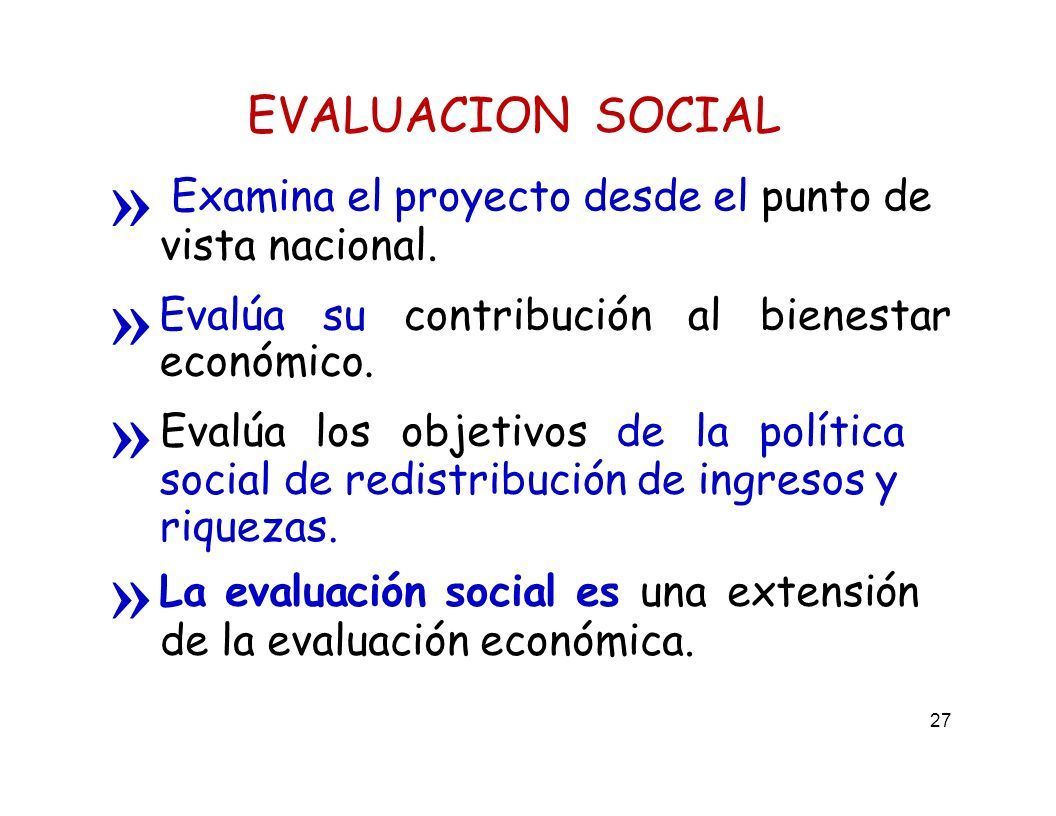 EVALUACION SOCIAL

» Examina el proyecto desde el punto de vista nacional.

» Evalúa su contribución al bienestar económico.

» Evalúa los objetivos de la política social de redistribución de ingresos y riquezas.

» La evaluación social es una extensión de la evaluación económica.

27